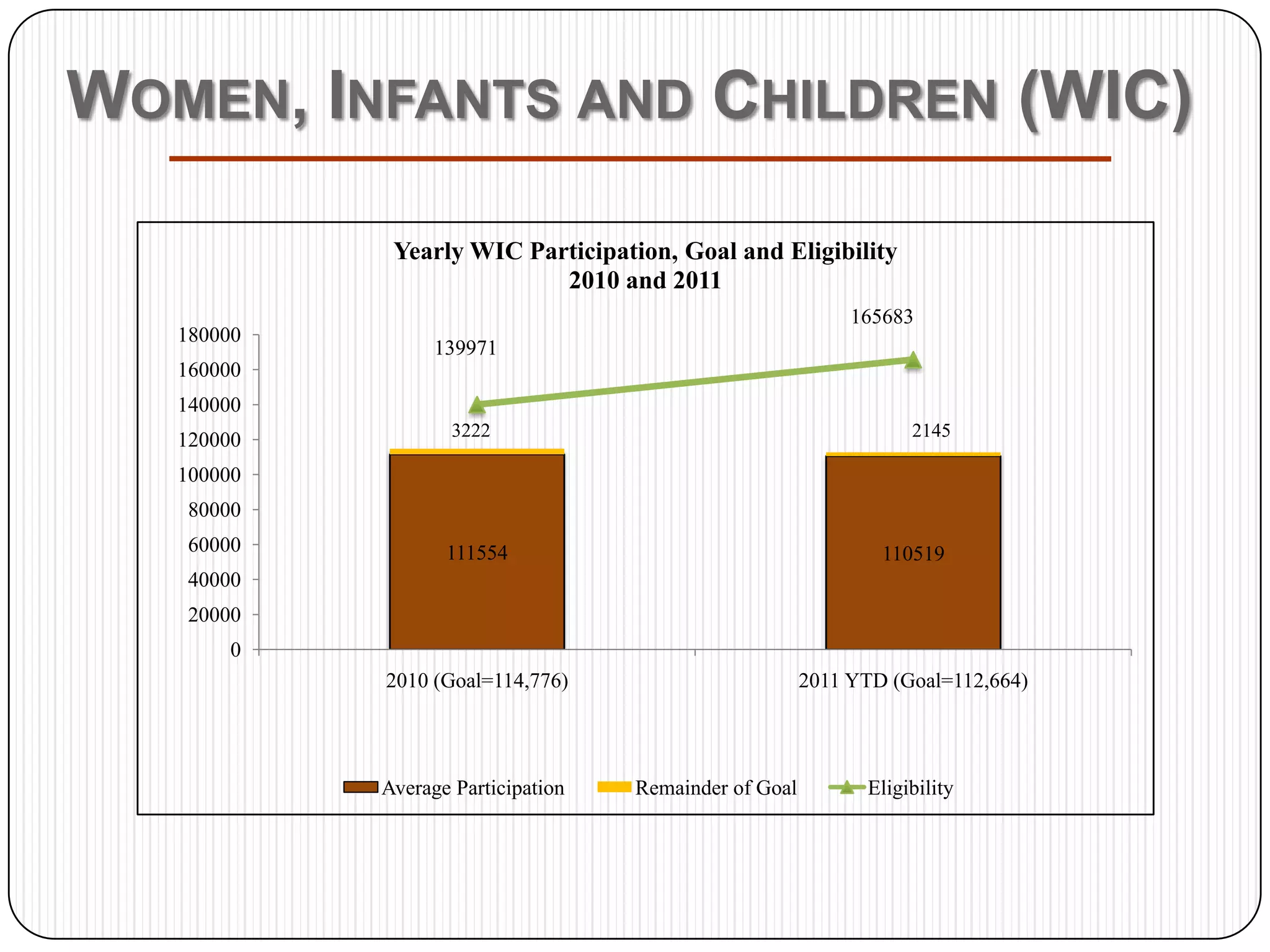 WOMEN, INFANTS AND CHILDREN (WIC)

Yearly WIC Participation, Goal and Eligibility
2010 and 2011

180000
160000
140000
120000
100000
80000
60000
40000
20000
0

139971
165683
3222
2145
111554
110519

2010 (Goal=114,776)
2011 YTD (Goal=112,664)

Average Participation
Remainder of Goal
Eligibility